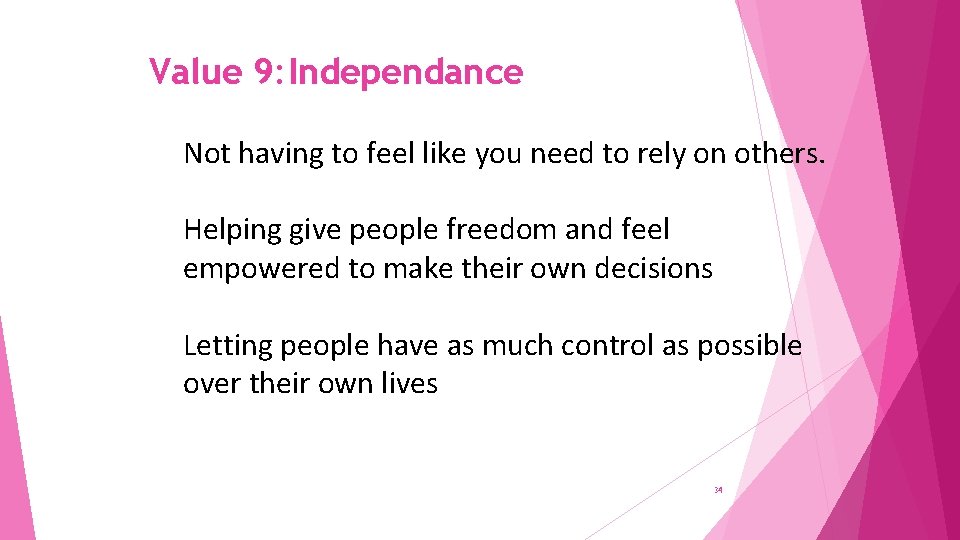 Value 9: Independance

Not having to feel like you need to rely on others.

Helping give people freedom and feel empowered to make their own decisions

Letting people have as much control as possible over their own lives

34